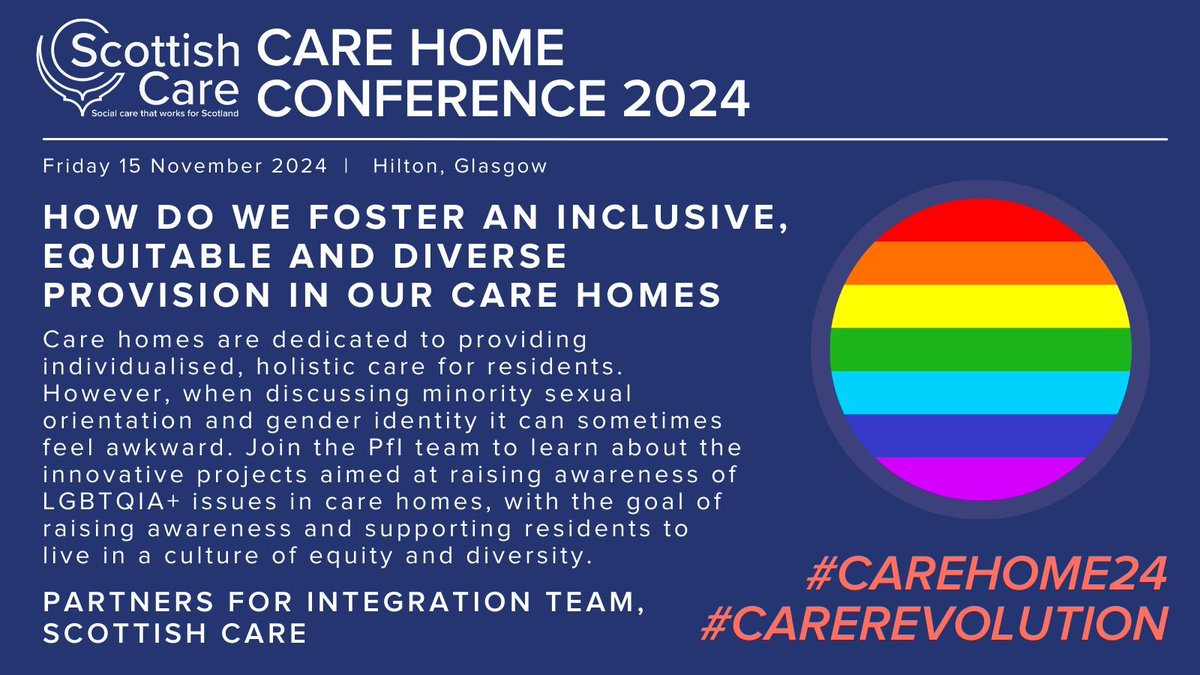 Scottish Care
Social care that works for Scotland

CARE HOME CONFERENCE 2024

Friday 15 November 2024 | Hilton, Glasgow

HOW DO WE FOSTER AN INCLUSIVE, EQUITABLE AND DIVERSE PROVISION IN OUR CARE HOMES

Care homes are dedicated to providing individualised, holistic care for residents. However, when discussing minority sexual orientation and gender identity it can sometimes feel awkward. Join the PfI team to learn about the innovative projects aimed at raising awareness of LGBTQIA+ issues in care homes, with the goal of raising awareness and supporting residents to live in a culture of equity and diversity.

PARTNERS FOR INTEGRATION TEAM, SCOTTISH CARE

#CAREHOME24
#CAREREVOLUTION